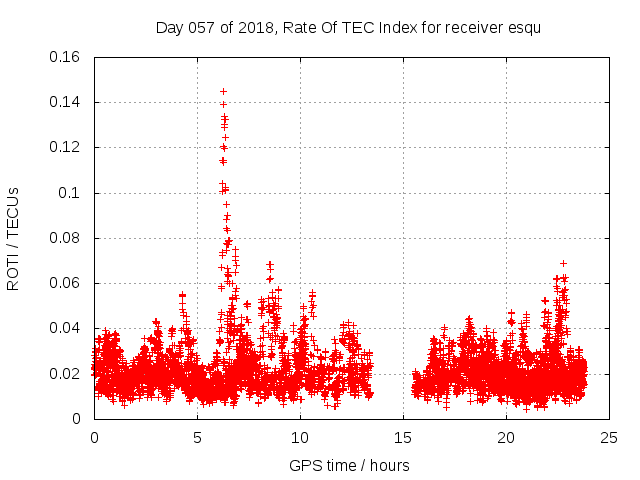 Day 057 of 2018, Rate Of TEC Index for receiver esqu

ROTI / TECUs

0.16
0.14
0.12
0.1
0.08
0.06
0.04
0.02
0

0
5
10
15
20
25

GPS time / hours